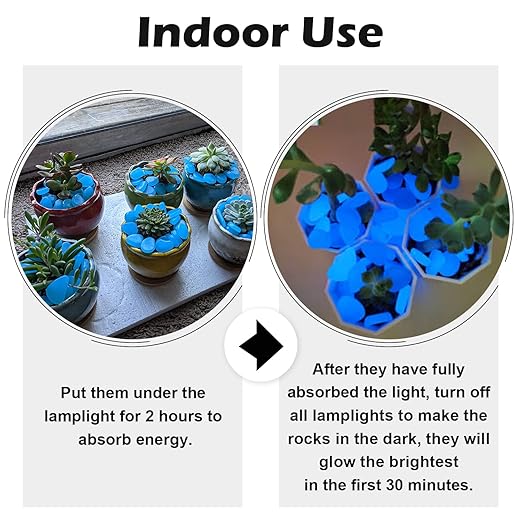 Indoor Use

Put them under the lamplight for 2 hours to absorb energy.

After they have fully absorbed the light, turn off all lamplights to make the rocks in the dark, they will glow the brightest in the first 30 minutes.